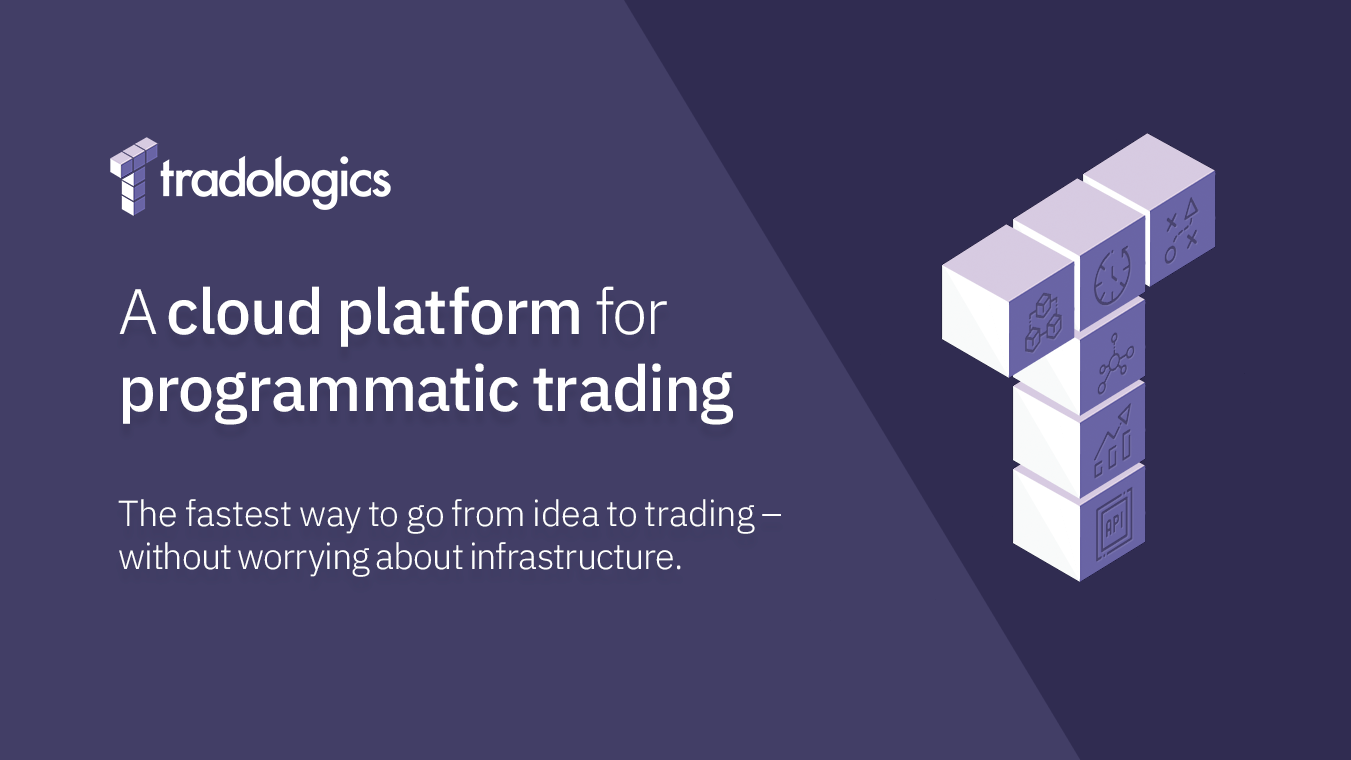 tradologics

A cloud platform for programmatic trading

The fastest way to go from idea to trading – without worrying about infrastructure.

API